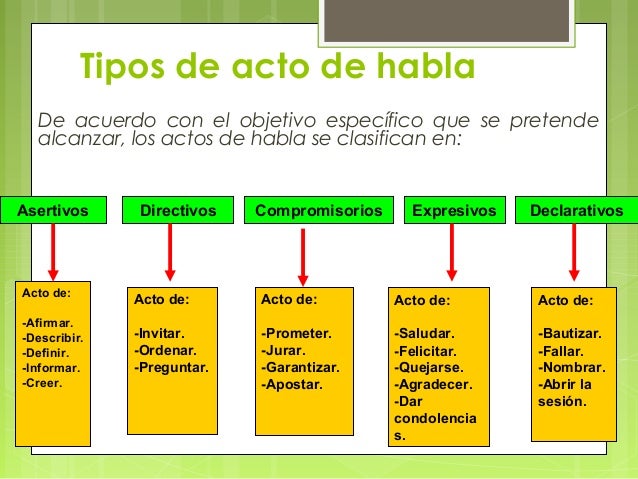 Tipos de acto de habla

De acuerdo con el objetivo específico que se pretende alcanzar, los actos de habla se clasifican en:

Asertivos

Acto de:

-Afirmar.
-Describir.
-Definir.
-Informar.
-Creer.

Directivos

Acto de:

-Invitar.
-Ordenar.
-Preguntar.

Compromisorios

Acto de:

-Prometer.
-Jurar.
-Garantizar.
-Apostar.

Expresivos

Acto de:

-Saludar.
-Felicitar.
-Quejarse.
-Agradecer.
-Dar condolencias.

Declarativos

Acto de:

-Bautizar.
-Fallar.
-Nombrar.
-Abrir la sesión.